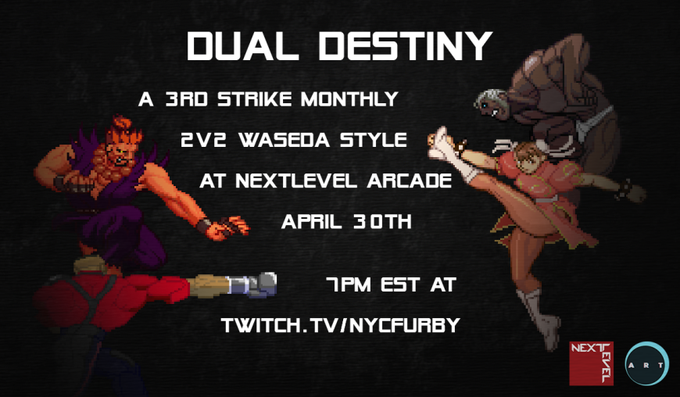 DUAL DESTINY

A 3RD STRIKE MONTHLY

2V2 WASEDA STYLE

AT NEXTLEVEL ARCADE

APRIL 30TH

7PM EST AT

TWITCH.TV/NYCFURBY

NEXT LEVEL

ART